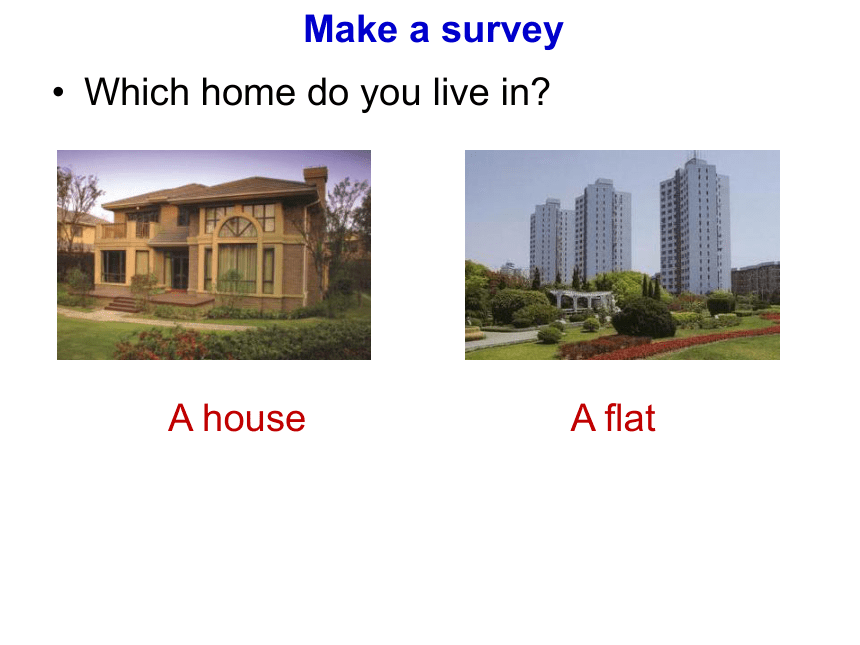 Make a survey

• Which home do you live in?

A house

A flat